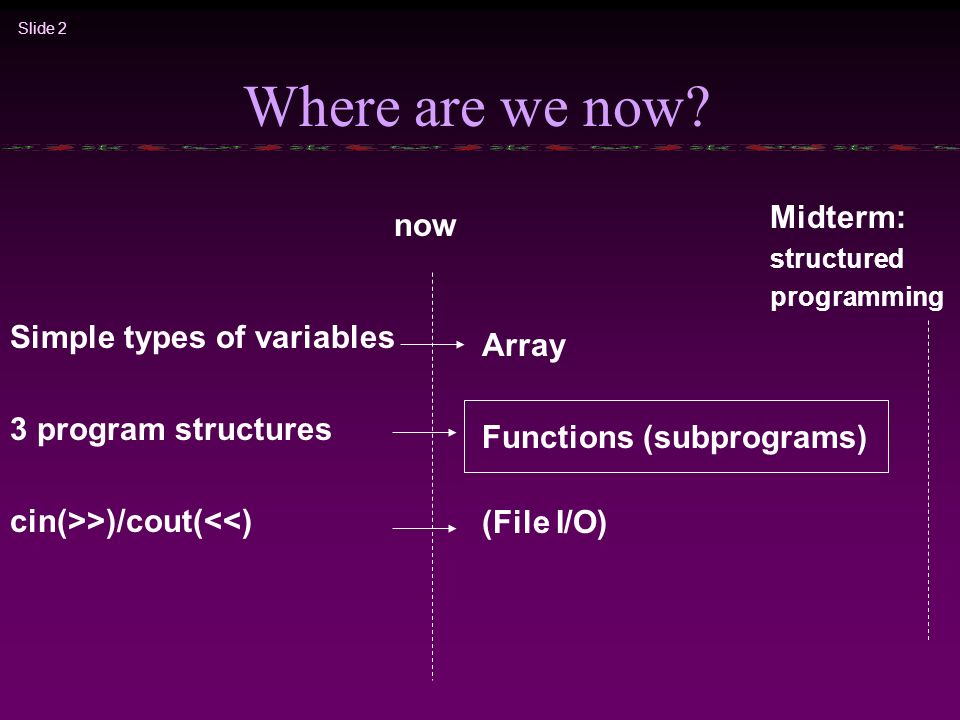 Slide 2

Where are we now?

now

Midterm:
structured programming

Simple types of variables

Array

3 program structures

Functions (subprograms)

cin(>>)/cout(<<)

(File I/O)